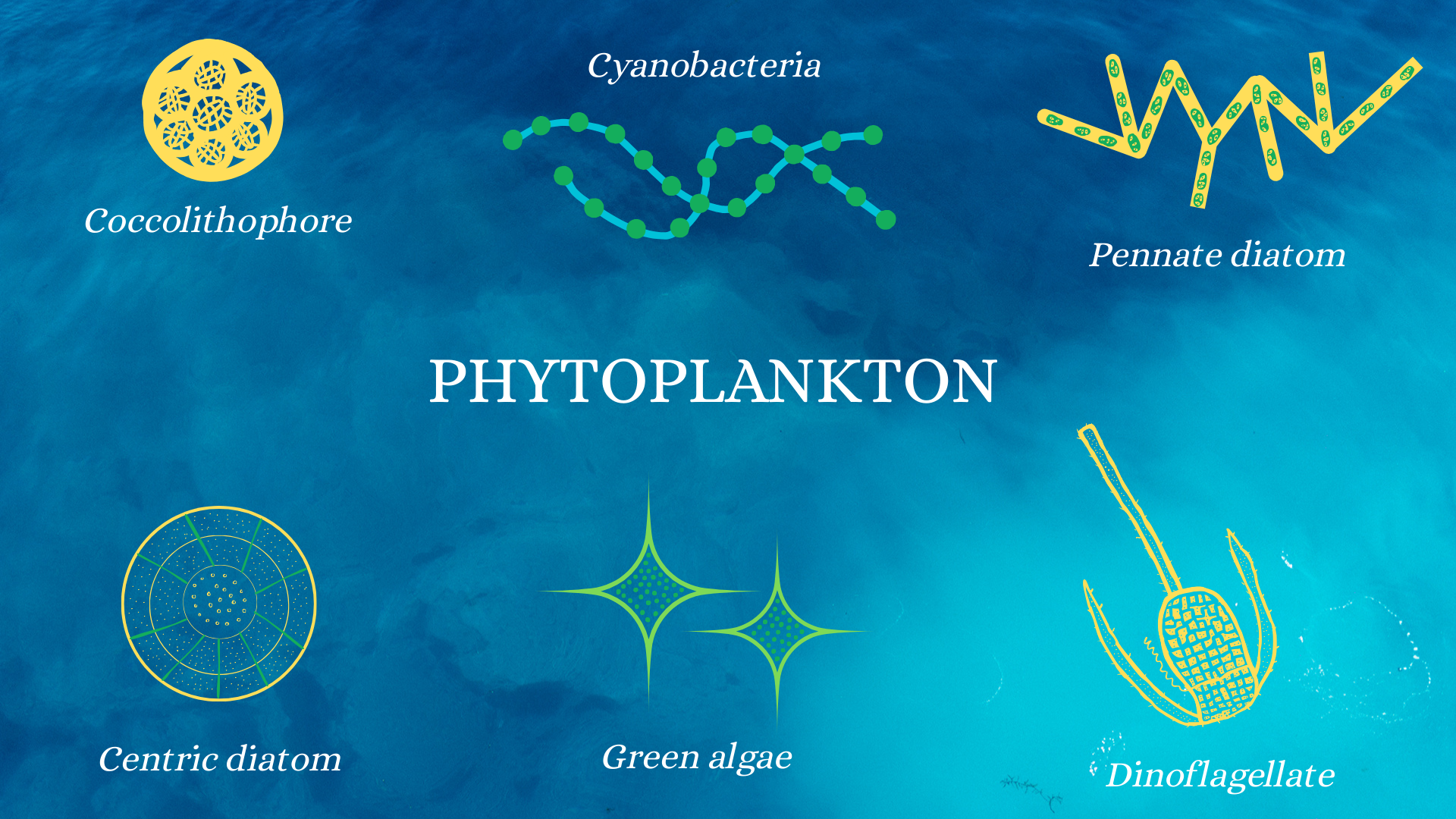 Cyanobacteria

Coccolithophore

Pennate diatom

PHYTOPLANKTON

Centric diatom

Green algae

Dinoflagellate